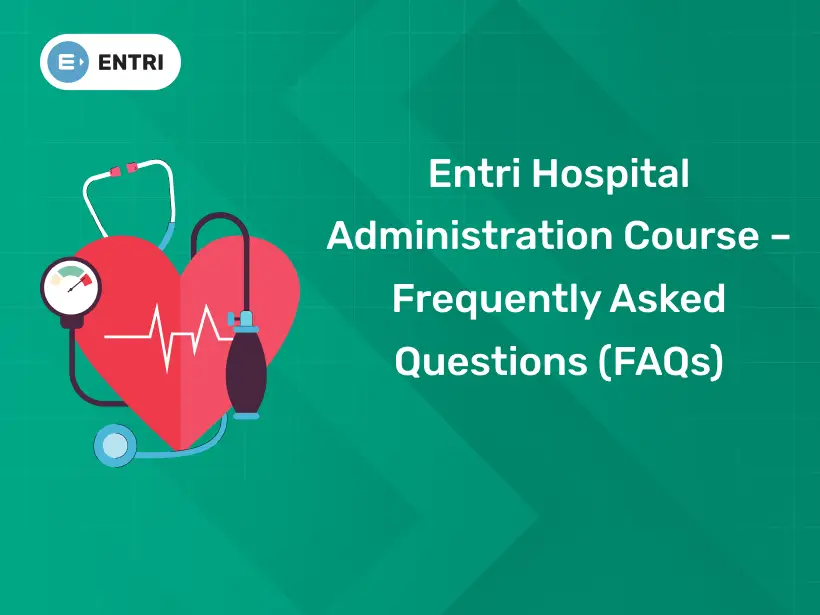 ENTRI

Entri Hospital Administration Course – Frequently Asked Questions (FAQs)